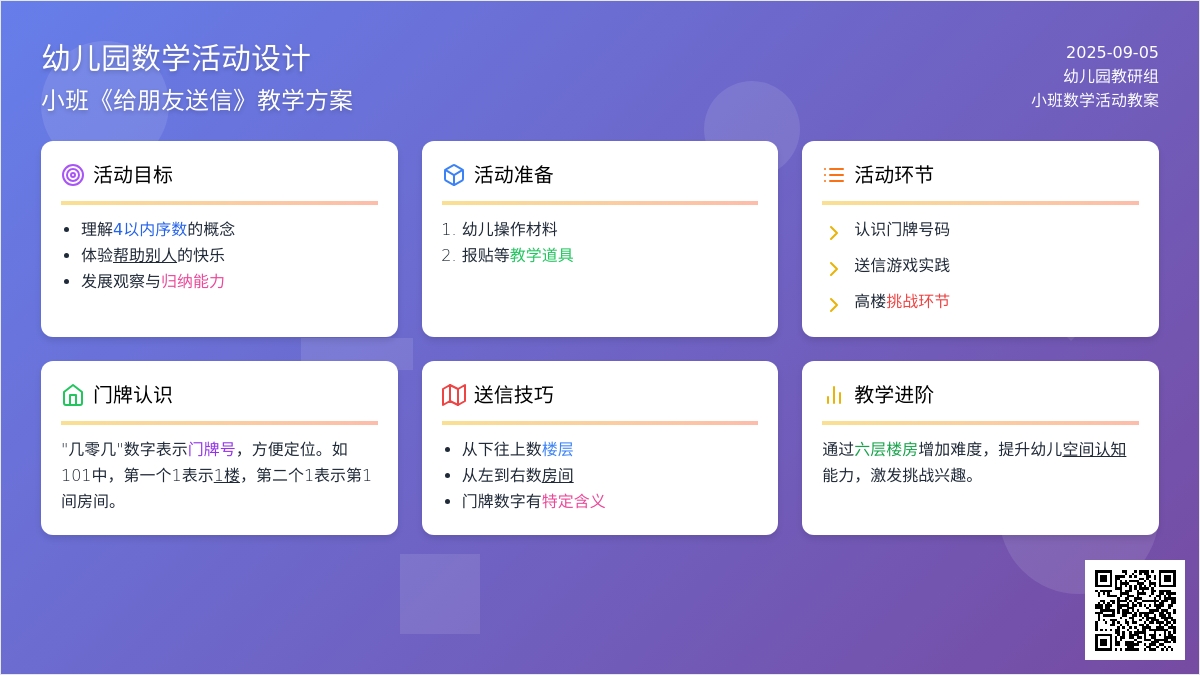 幼儿园数学活动设计
小班《给朋友送信》教学方案

2025-09-05
幼儿园教研组
小班数学活动教案

活动目标

- 理解4以内序数的概念
- 体验帮助别人的快乐
- 发展观察与归纳能力

活动准备

1. 幼儿操作材料
2. 报贴等教学道具

活动环节

认识门牌号码
送信游戏实践
高楼挑战环节

门牌认识

"几零几"数字表示门牌号，方便定位。如101中，第一个1表示1楼，第二个1表示第1间房间。

送信技巧

- 从下往上数楼层
- 从左到右数房间
- 门牌数字有特定含义

教学进阶

通过六层楼房增加难度，提升幼儿空间认知能力，激发挑战兴趣。